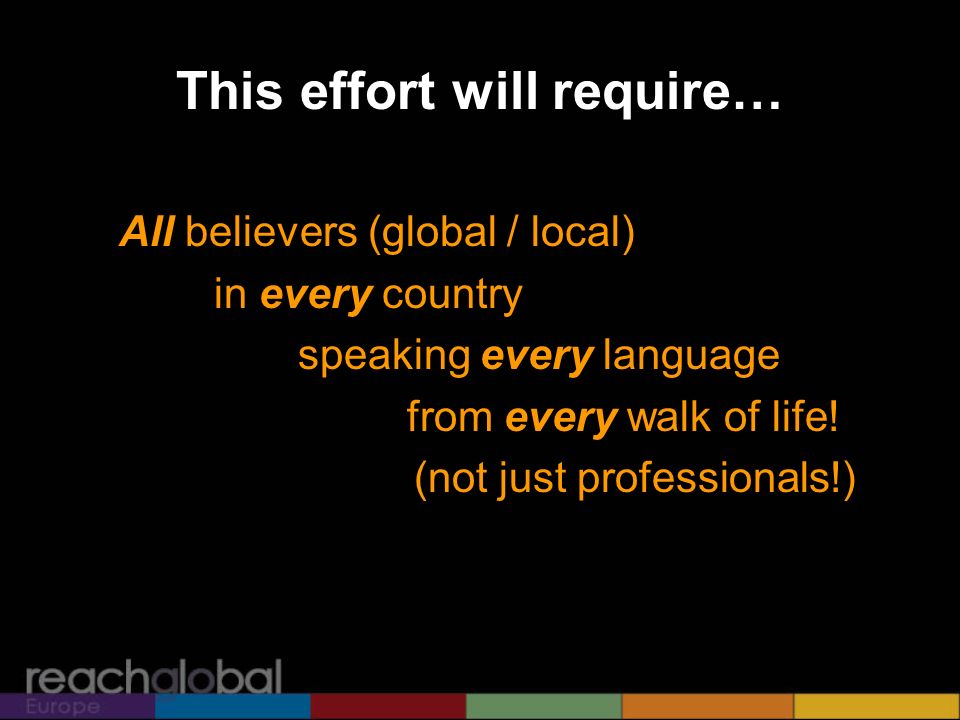 This effort will require…

All believers (global / local)
in every country
speaking every language
from every walk of life!
(not just professionals!)

reachglobal
Europe